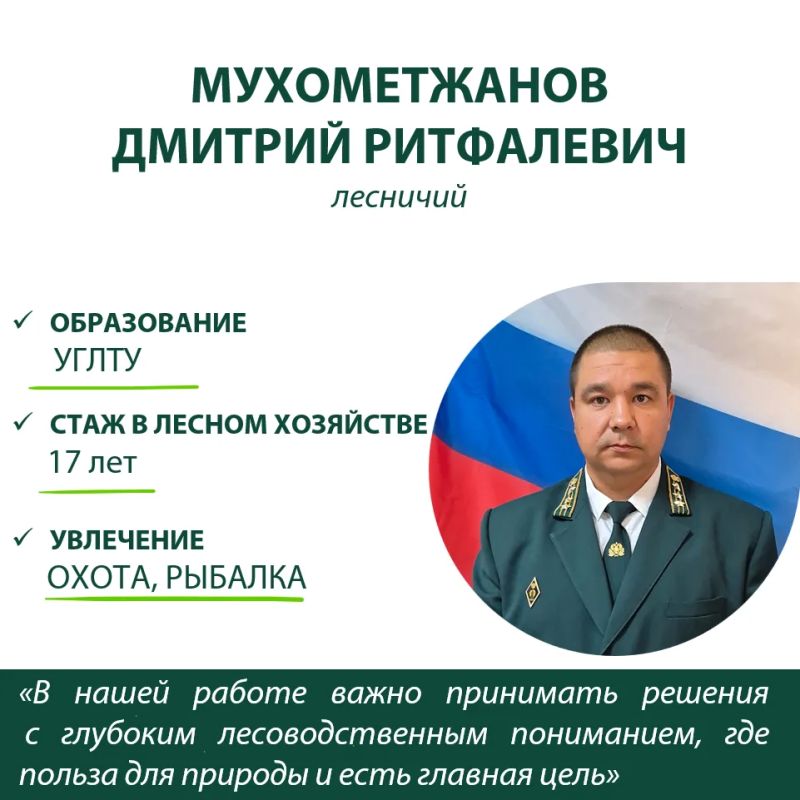 МУХОМЕТЖАНОВ
ДМИТРИЙ РИТФАЛЕВИЧ
лесничий

✓ ОБРАЗОВАНИЕ
УГЛТУ

✓ СТАЖ В ЛЕСНОМ ХОЗЯЙСТВЕ
17 лет

✓ УВЛЕЧЕНИЕ
ОХОТА, РЫБАЛКА

«В нашей работе важно принимать решения с глубоким лесоводственным пониманием, где польза для природы и есть главная цель»